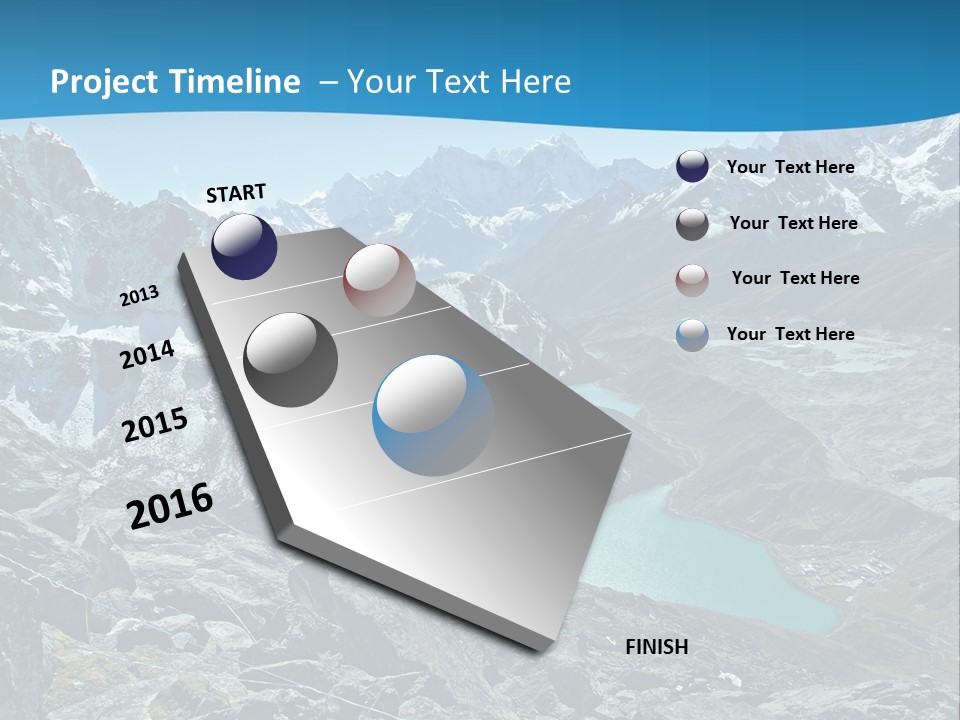 Project Timeline – Your Text Here

START

2013

2014

2015

2016

FINISH

Your Text Here

Your Text Here

Your Text Here

Your Text Here